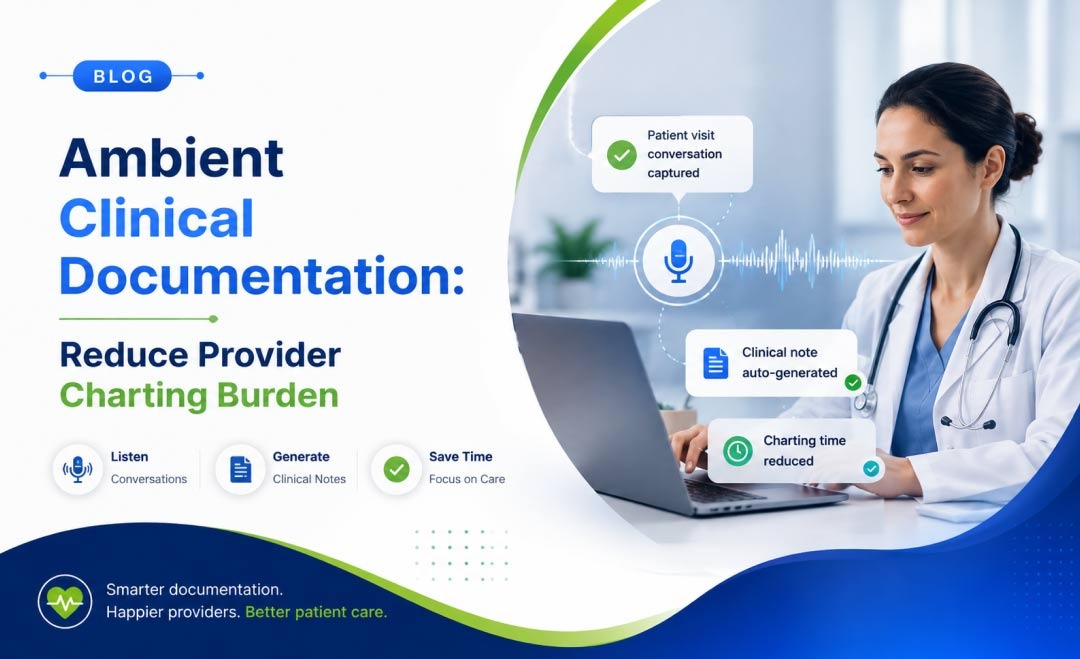 BLOG

Ambient Clinical Documentation:

Reduce Provider Charting Burden

Listen
Conversations

Generate
Clinical Notes

Save Time
Focus on Care

Patient visit conversation captured

Clinical note auto-generated

Charting time reduced

Smarter documentation.
Happier providers. Better patient care.